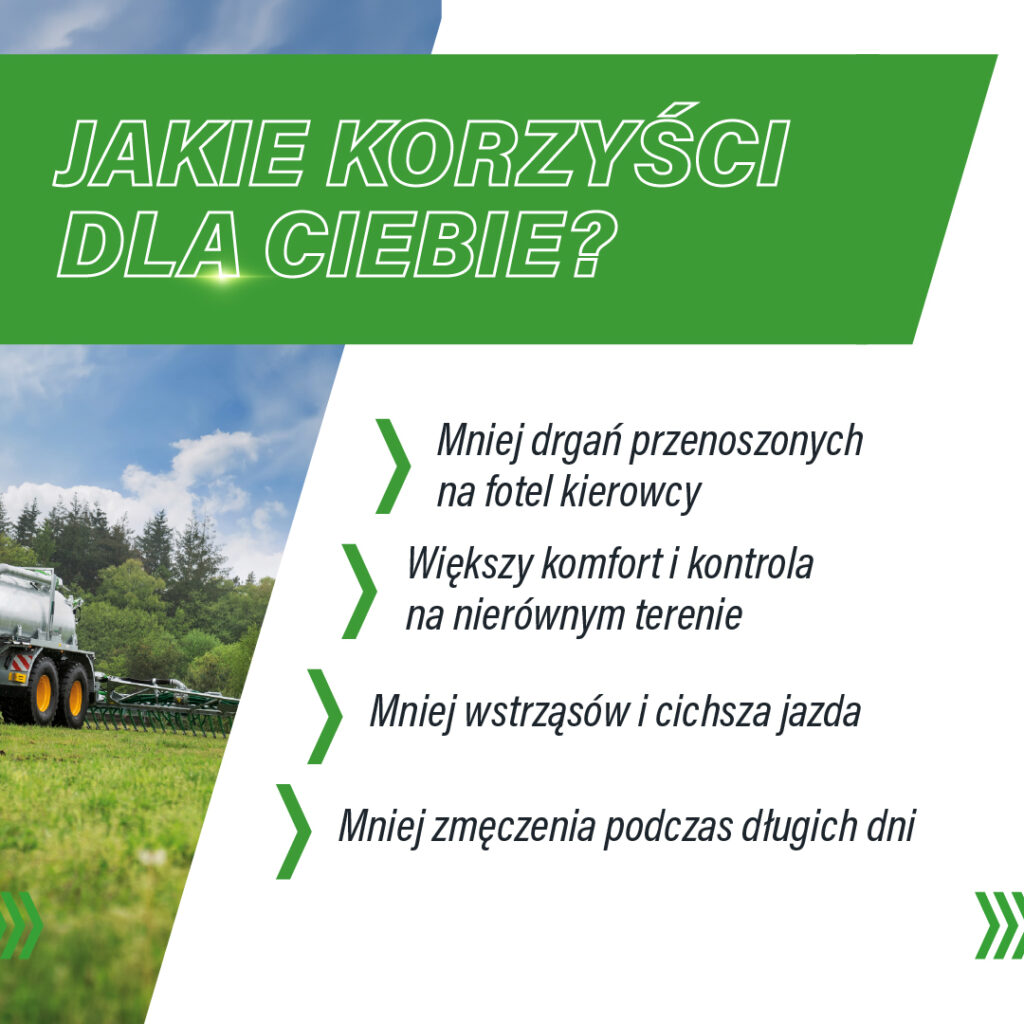 JAKIE KORZYŚCI DLA CIEBIE?

Mniej drgań przenoszonych na fotel kierowcy

Większy komfort i kontrola na nierównym terenie

Mniej wstrząsów i cichsza jazda

Mniej zmęczenia podczas długich dni